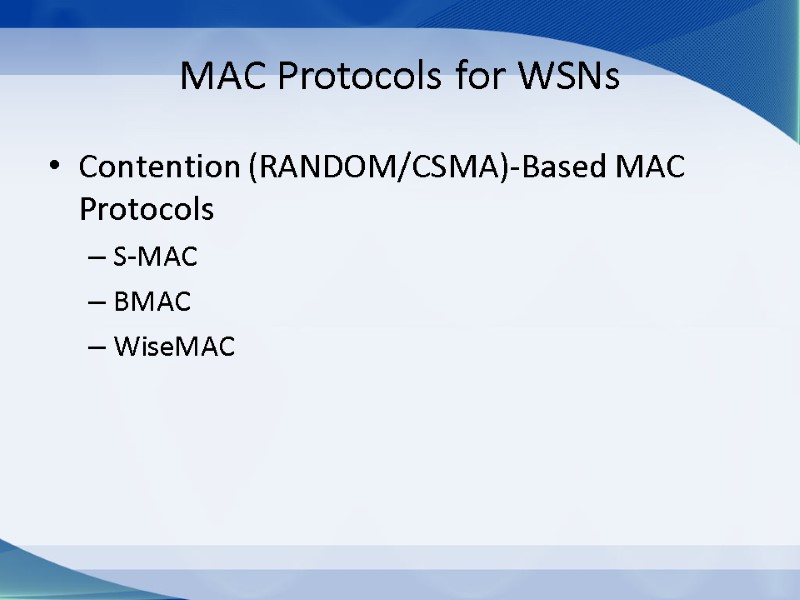 MAC Protocols for WSNs

• Contention (RANDOM/CSMA)-Based MAC Protocols
– S-MAC
– BMAC
– WiseMAC